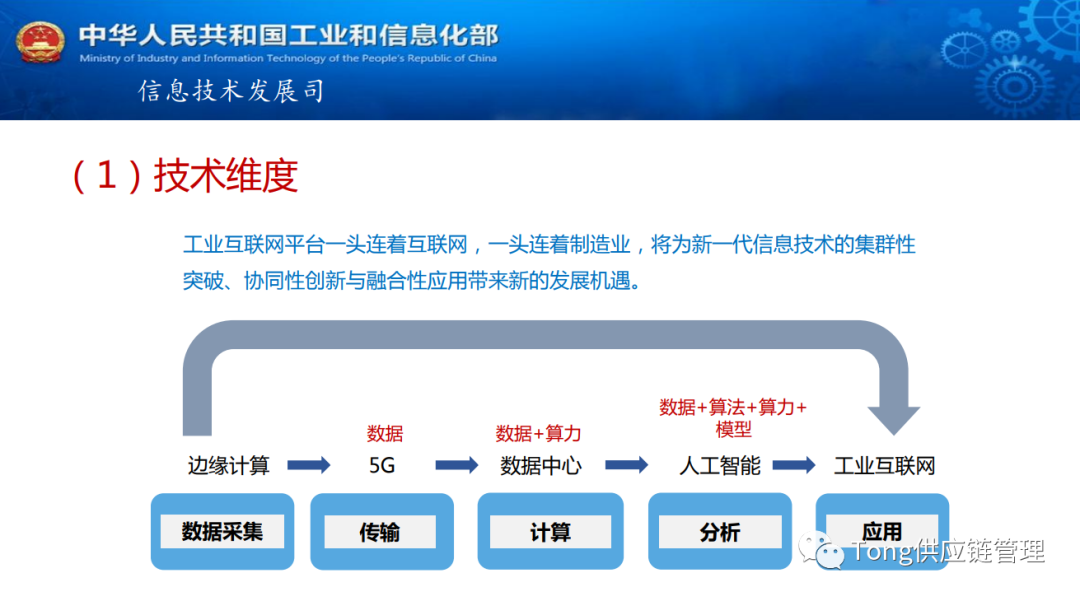 中华人民共和国工业和信息化部
Ministry of Industry and Information Technology of the People's Republic of China
信息技术发展司

（1）技术维度

工业互联网平台一头连着互联网，一头连着制造业，将为新一代信息技术的集群性突破、协同性创新与融合性应用带来新的发展机遇。

数据
数据+算力
数据+算法+算力+模型

边缘计算 5G 数据中心 人工智能 工业互联网

数据采集 传输 计算 分析 应用

Tong供应链管理